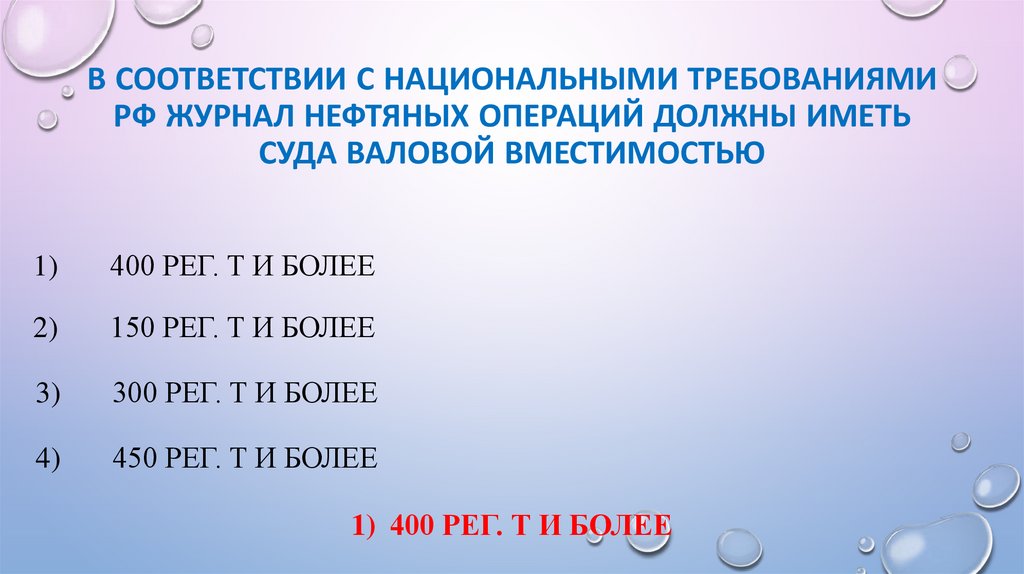 В СООТВЕТСТВИИ С НАЦИОНАЛЬНЫМИ ТРЕБОВАНИЯМИ РФ ЖУРНАЛ НЕФТЯНЫХ ОПЕРАЦИЙ ДОЛЖНЫ ИМЕТЬ СУДА ВАЛОВОЙ ВМЕСТИМОСТЬЮ

1) 400 РЕГ. Т И БОЛЕЕ

2) 150 РЕГ. Т И БОЛЕЕ

3) 300 РЕГ. Т И БОЛЕЕ

4) 450 РЕГ. Т И БОЛЕЕ

1) 400 РЕГ. Т И БОЛЕЕ